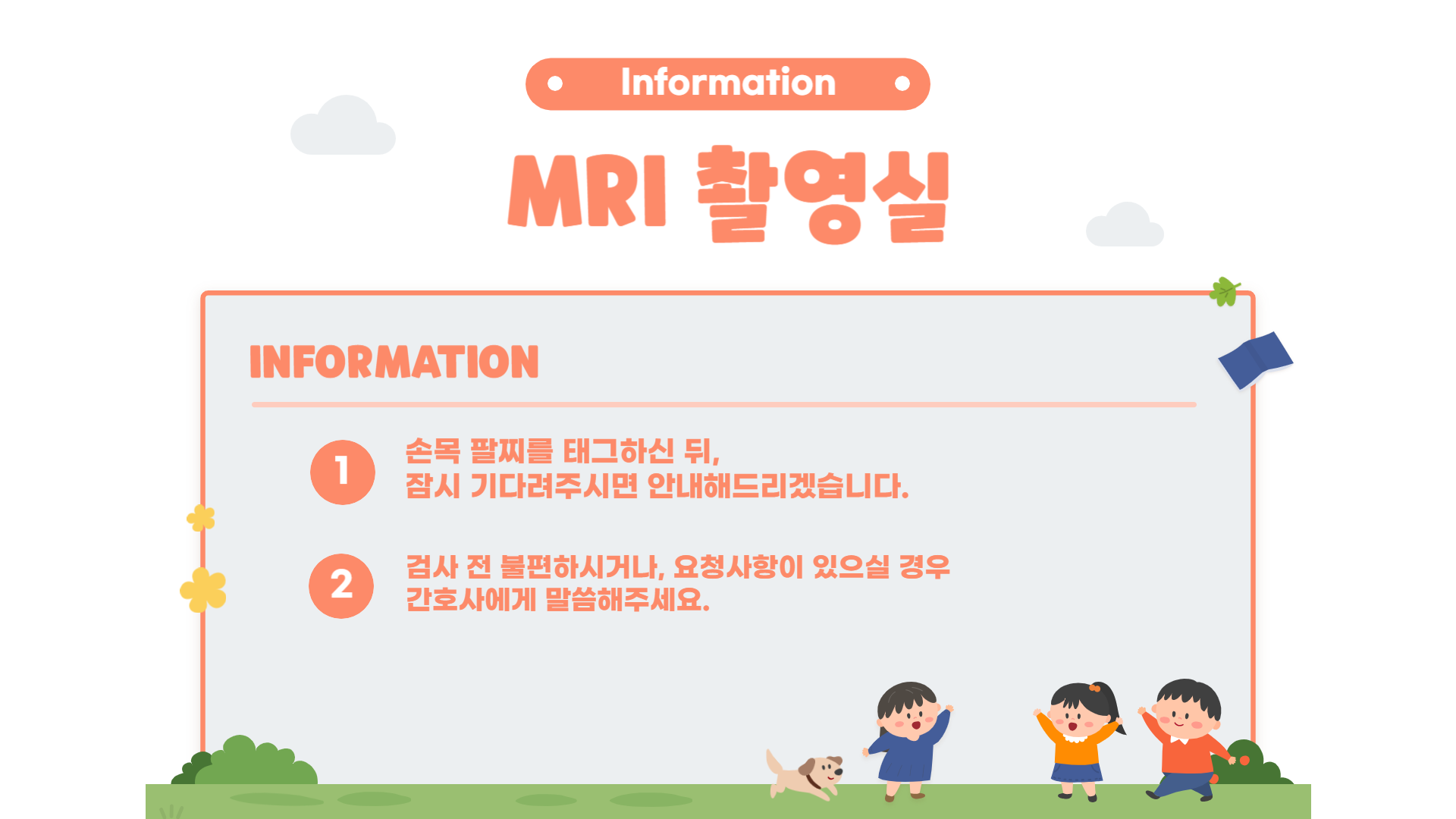 Information

MRI 촬영실

INFORMATION

1 손목 팔찌를 태그하신 뒤,
잠시 기다려주시면 안내해드리겠습니다.

2 검사 전 불편하시거나, 요청사항이 있으실 경우
간호사에게 말씀해주세요.